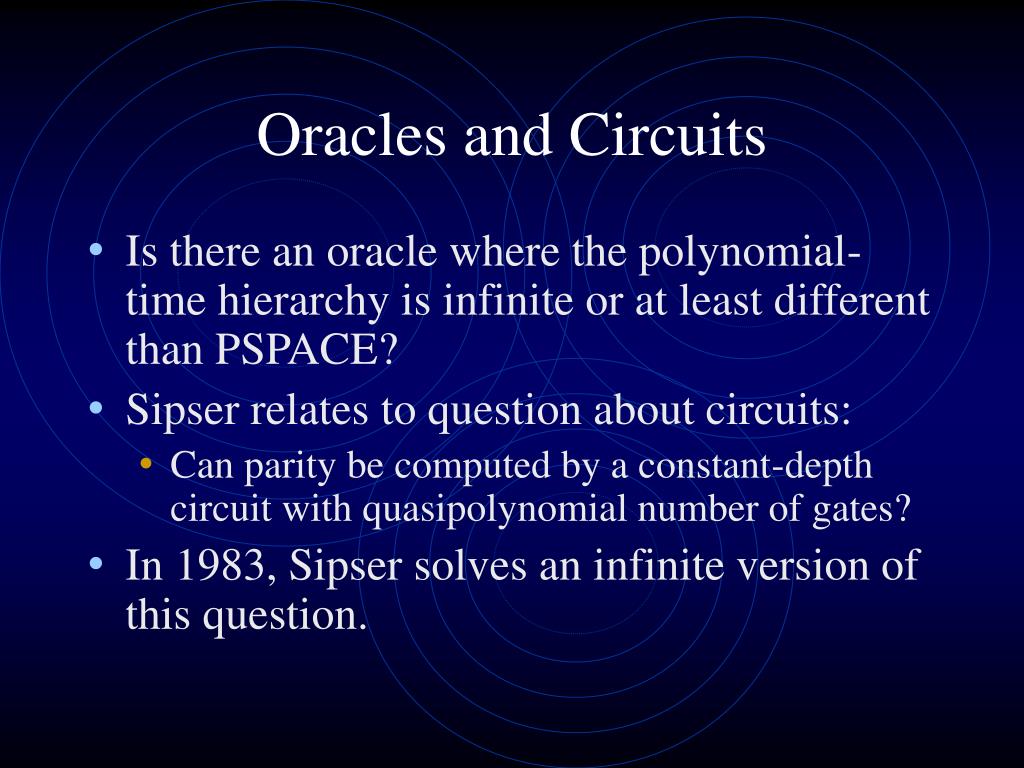 Oracles and Circuits

• Is there an oracle where the polynomial-time hierarchy is infinite or at least different than PSPACE?
• Sipser relates to question about circuits:
  • Can parity be computed by a constant-depth circuit with quasipolynomial number of gates?
• In 1983, Sipser solves an infinite version of this question.